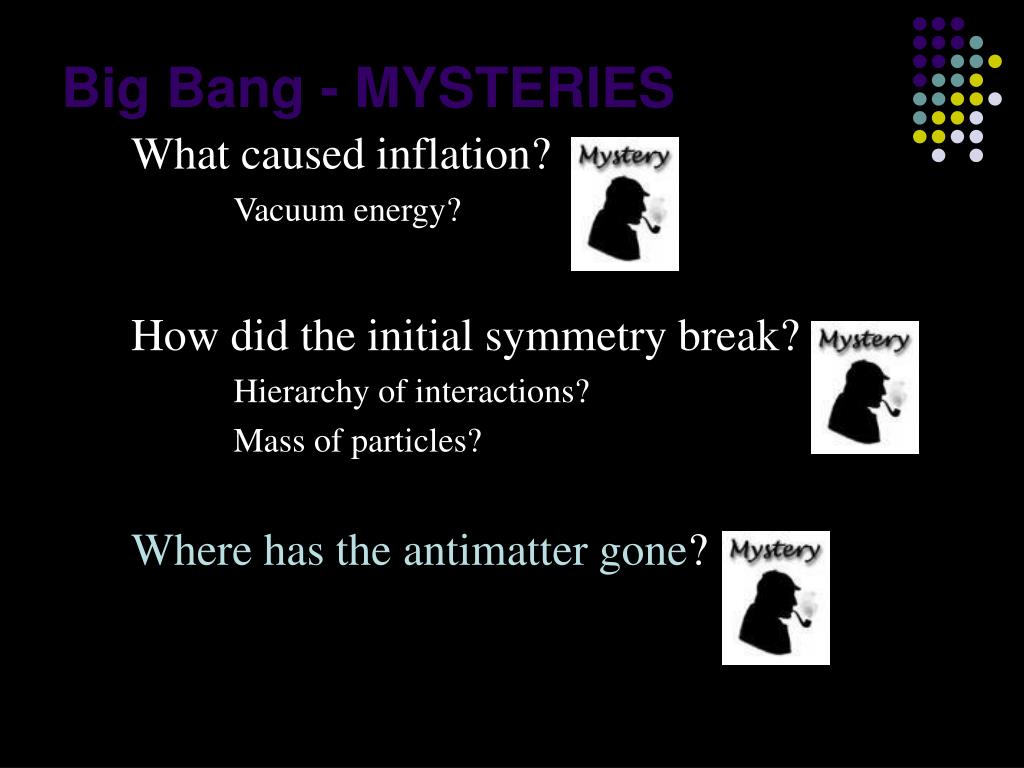 Big Bang - MYSTERIES

What caused inflation?

Mystery

Vacuum energy?

How did the initial symmetry break?

Mystery

Hierarchy of interactions?

Mass of particles?

Where has the antimatter gone?

Mystery